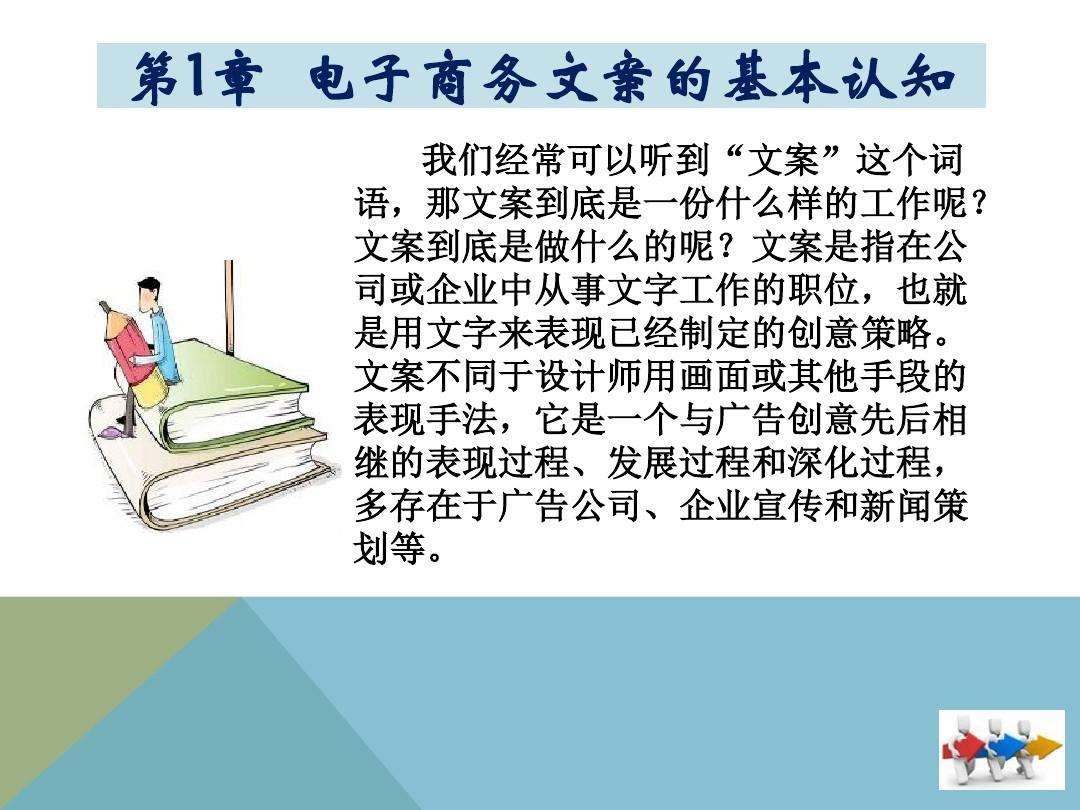 第1章 电子商务文案的基本认知

我们经常可以听到“文案”这个词语，那文案到底是一份什么样的工作呢？文案到底是做什么的呢？文案是指在公司或企业中从事文字工作的职位，也就是用文字来表现已经制定的创意策略。文案不同于设计师用画面或其他手段的表现手法，它是一个与广告创意先后相继的表现过程、发展过程和深化过程，多存在于广告公司、企业宣传和新闻策划等。